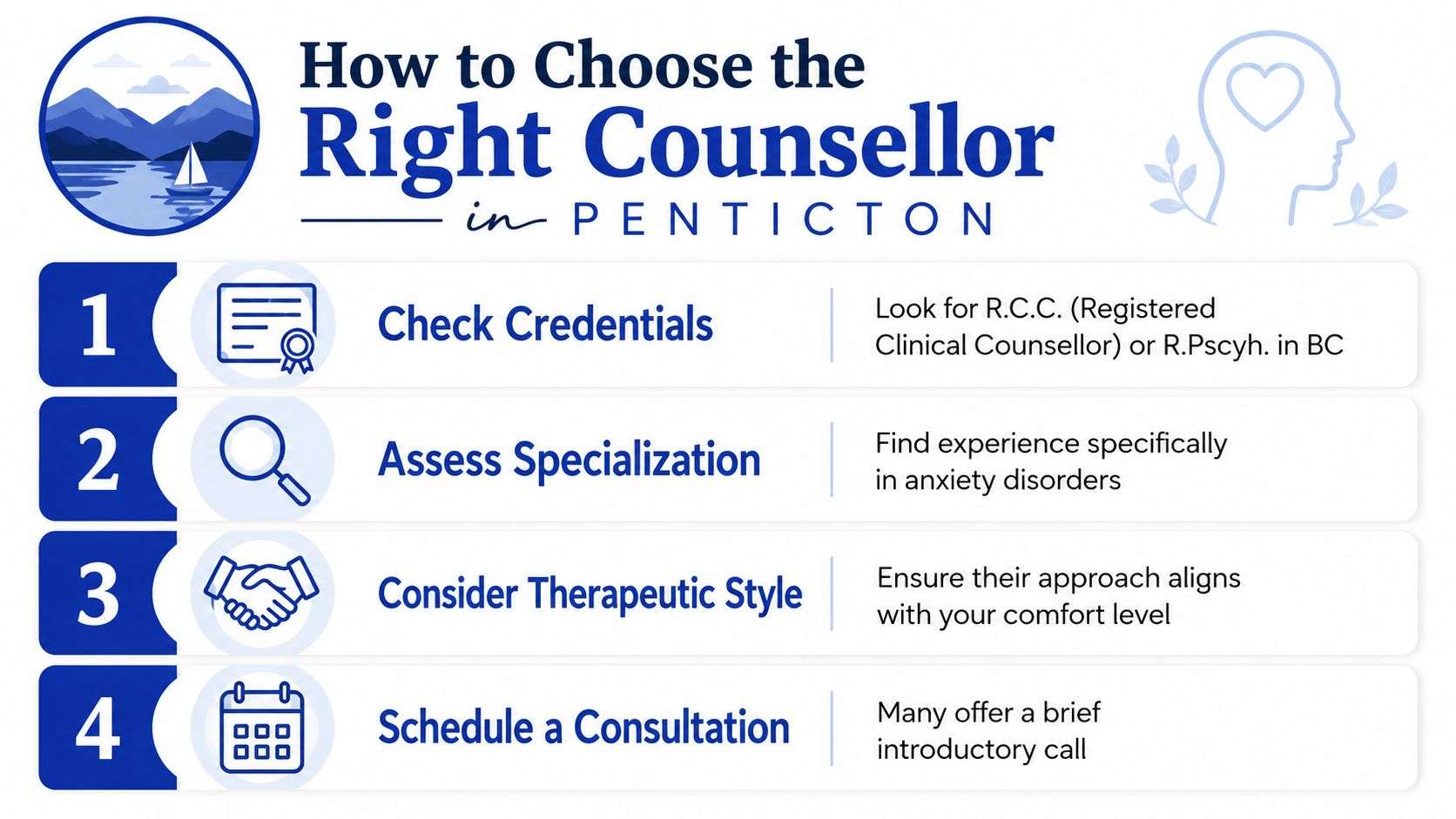 How to Choose the Right Counsellor in PENTICTON

1 Check Credentials
Look for R.C.C. (Registered Clinical Counsellor) or R.Pscyh. in BC

2 Assess Specialization
Find experience specifically in anxiety disorders

3 Consider Therapeutic Style
Ensure their approach aligns with your comfort level

4 Schedule a Consultation
Many offer a brief introductory call